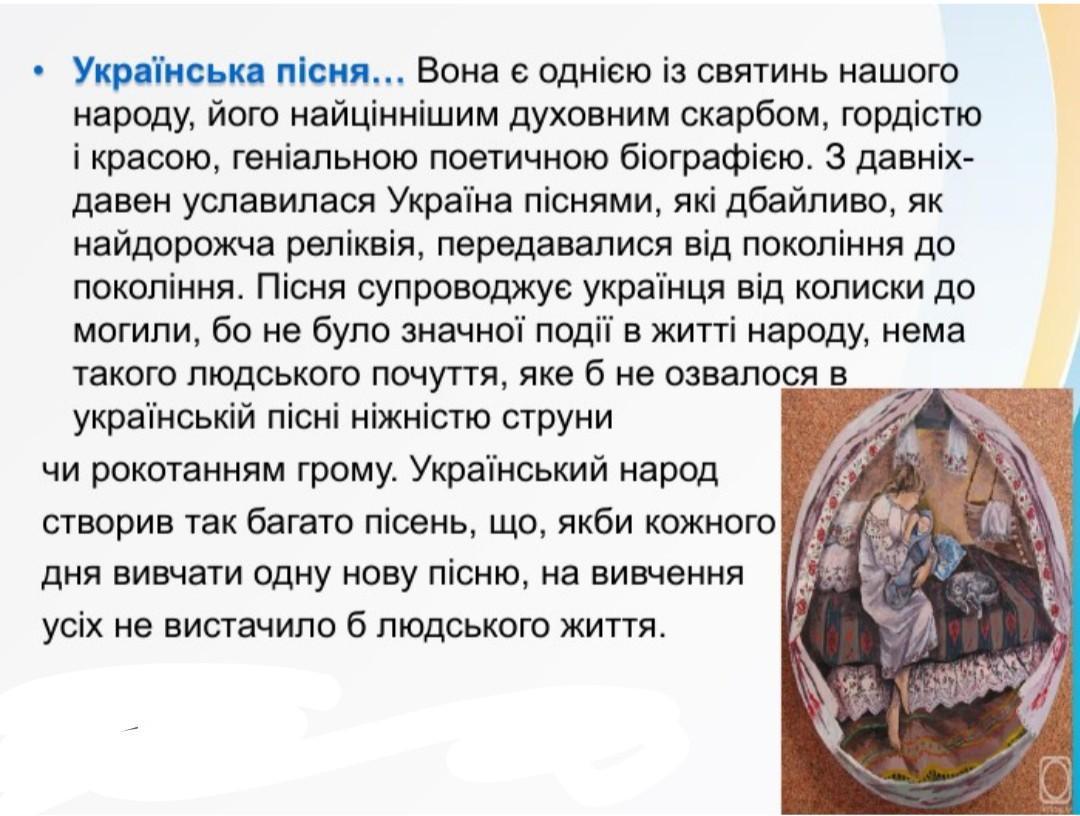 • Українська пісня… Вона є однією із святинь нашого народу, його найціннішим духовним скарбом, гордістю і красою, геніальною поетичною біографією. З давніх-давен уславилася Україна піснями, які дбайливо, як найдорожча реліквія, передавалися від покоління до покоління. Пісня супроводжує українця від колиски до могили, бо не було значної події в житті народу, нема такого людського почуття, яке б не озвалося в українській пісні ніжністю струни чи рокотанням грому. Український народ створив так багато пісень, що, якби кожного дня вивчати одну нову пісню, на вивчення усіх не вистачило б людського життя.